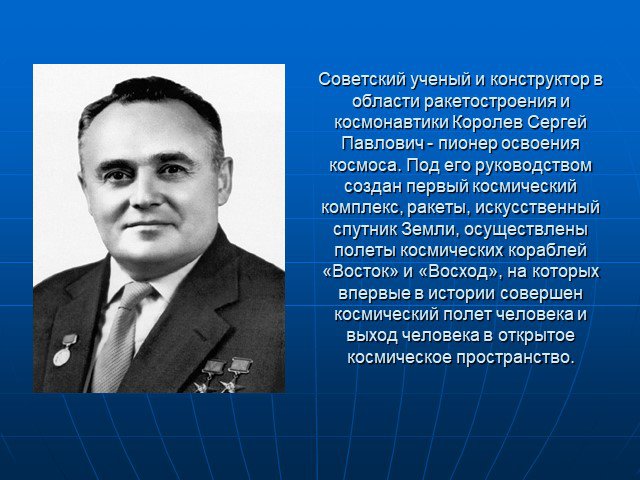 Советский ученый и конструктор в области ракетостроения и космонавтики Королев Сергей Павлович - пионер освоения космоса. Под его руководством создан первый космический комплекс, ракеты, искусственный спутник Земли, осуществлены полеты космических кораблей «Восток» и «Восход», на которых впервые в истории совершен космический полет человека и выход человека в открытое космическое пространство.